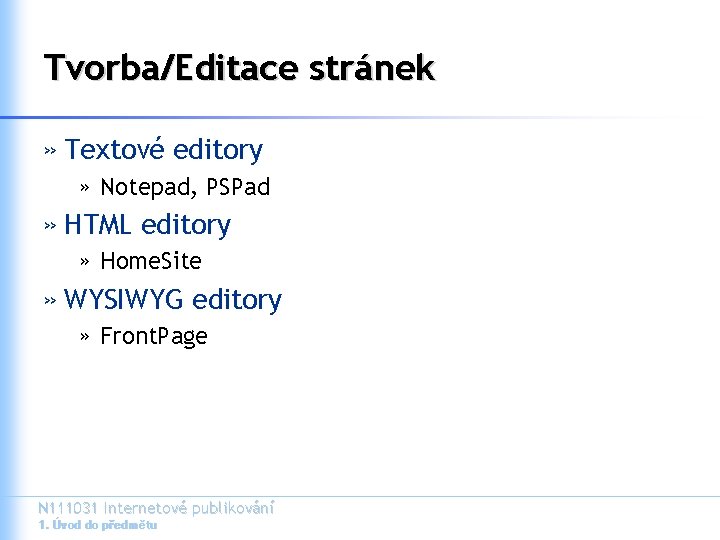 Tvorba/Editace stránek

» Textové editory

» Notepad, PSPad

» HTML editory

» HomeSite

» WYSIWYG editory

» FrontPage

N111031 Internetové publikování
1. Úvod do předmětu